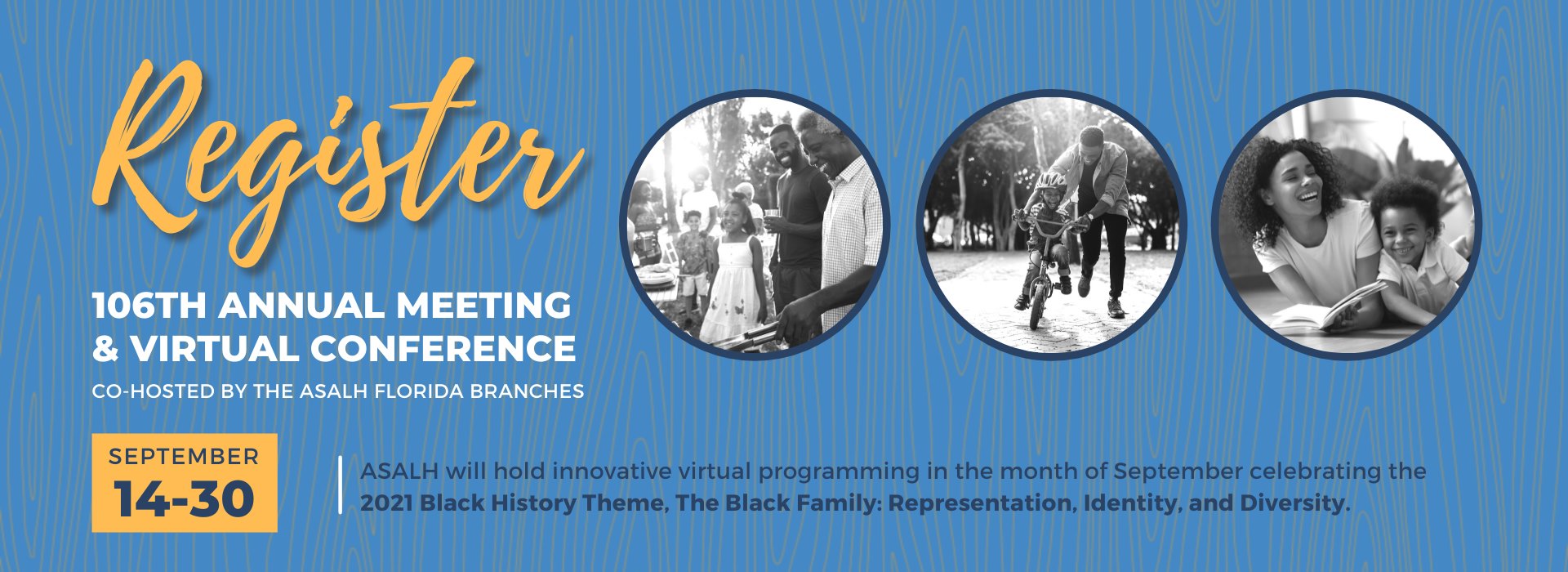 Register

106TH ANNUAL MEETING
& VIRTUAL CONFERENCE
CO-HOSTED BY THE ASALH FLORIDA BRANCHES

SEPTEMBER
14-30

ASALH will hold innovative virtual programming in the month of September celebrating the 2021 Black History Theme, The Black Family: Representation, Identity, and Diversity.